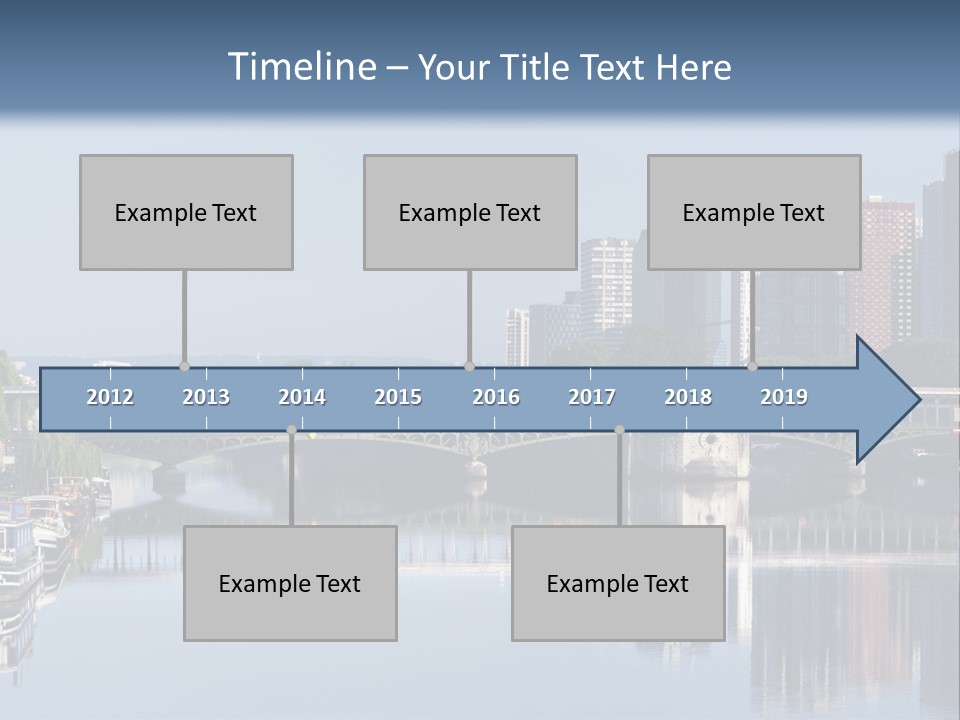 Timeline – Your Title Text Here

Example Text

Example Text

Example Text

2012 2013 2014 2015 2016 2017 2018 2019

Example Text

Example Text